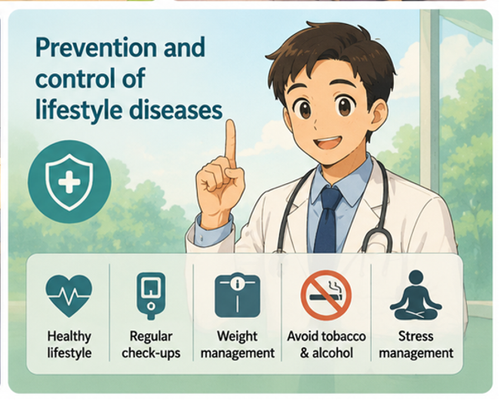 Prevention and control of lifestyle diseases

Healthy lifestyle

Regular check-ups

Weight management

Avoid tobacco & alcohol

Stress management